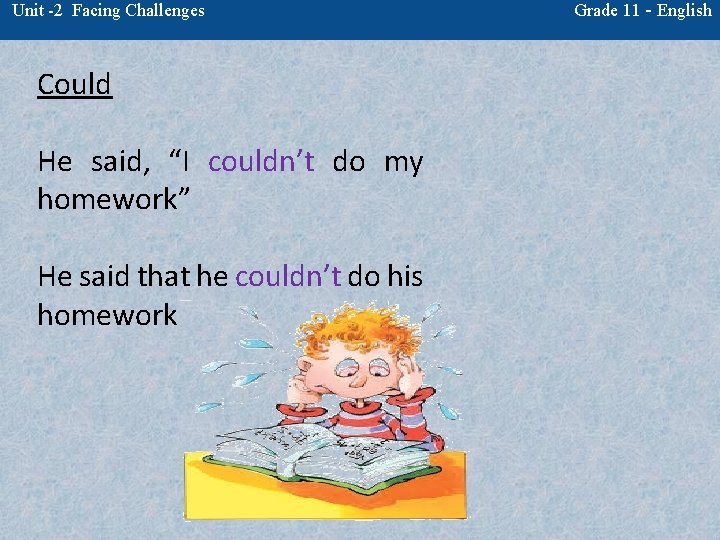 Unit -2 Facing Challenges

Grade 11 - English

Could

He said, “I couldn’t do my homework”

He said that he couldn’t do his homework